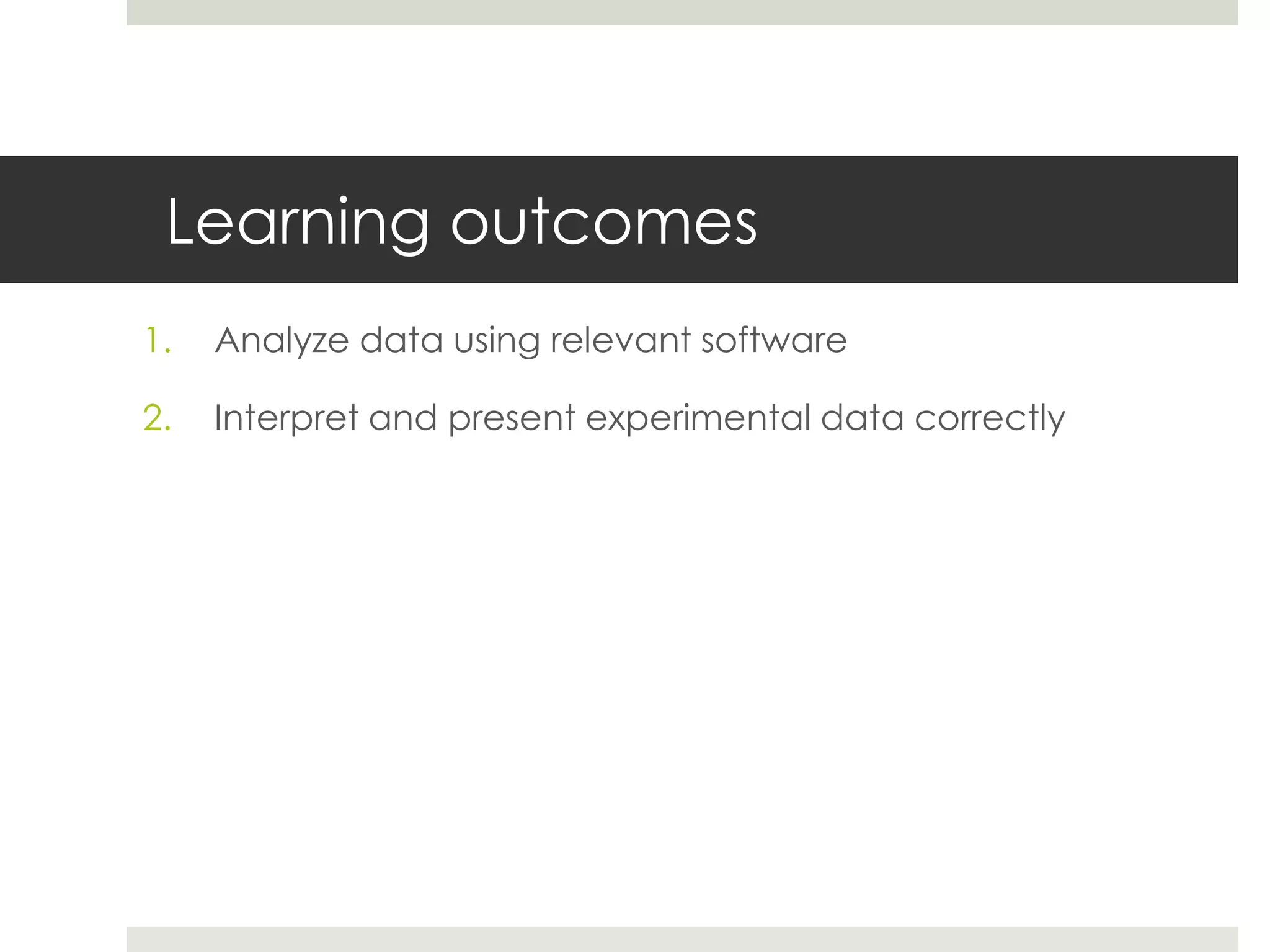 Learning outcomes

1. Analyze data using relevant software
2. Interpret and present experimental data correctly